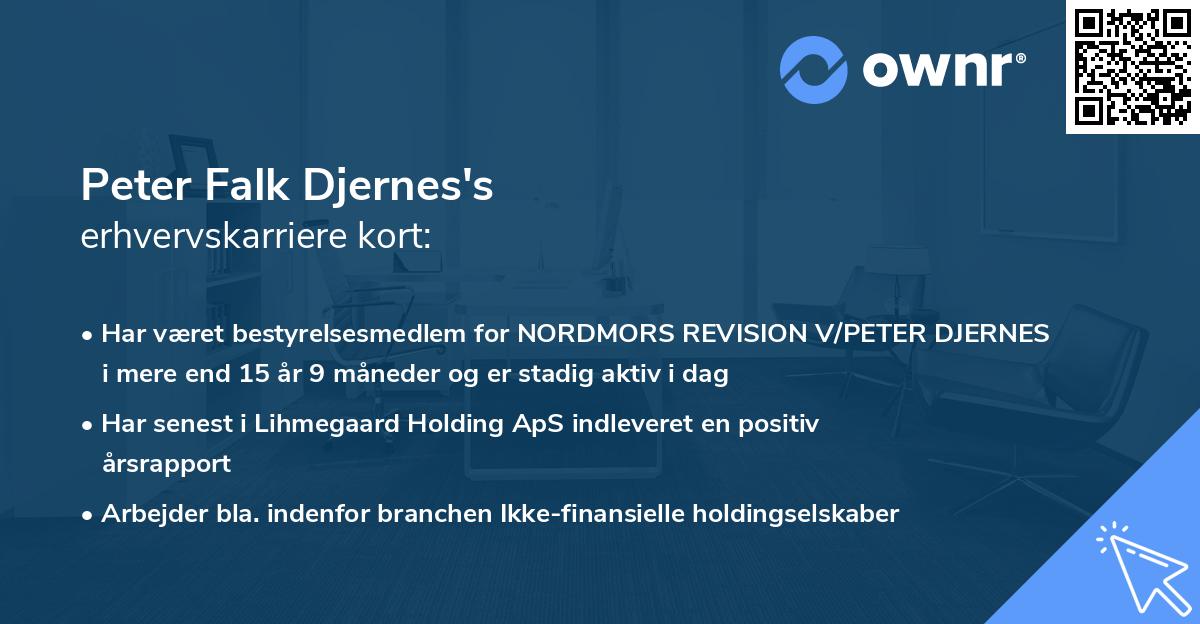 ownr®

Peter Falk Djernes's
erhvervskarriere kort:

• Har været bestyrelsesmedlem for NORDMORS REVISION V/PETER DJERNES i mere end 15 år 9 måneder og er stadig aktiv i dag

• Har senest i Lihmegaard Holding ApS indleveret en positiv årsrapport

• Arbejder bla. indenfor branchen Ikke-finansielle holdingselskaber